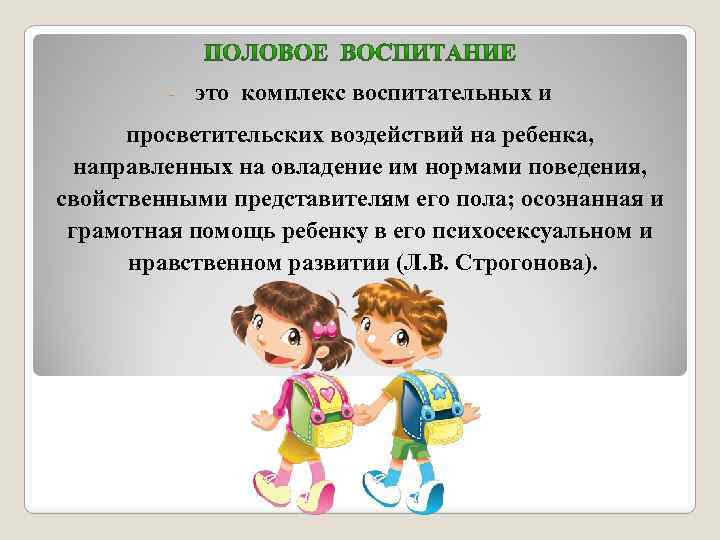 ПОЛОВОЕ ВОСПИТАНИЕ

- это комплекс воспитательных и

просветительских воздействий на ребенка, направленных на овладение им нормами поведения, свойственными представителям его пола; осознанная и грамотная помощь ребенку в его психосексуальном и нравственном развитии (Л.В. Строгонова).